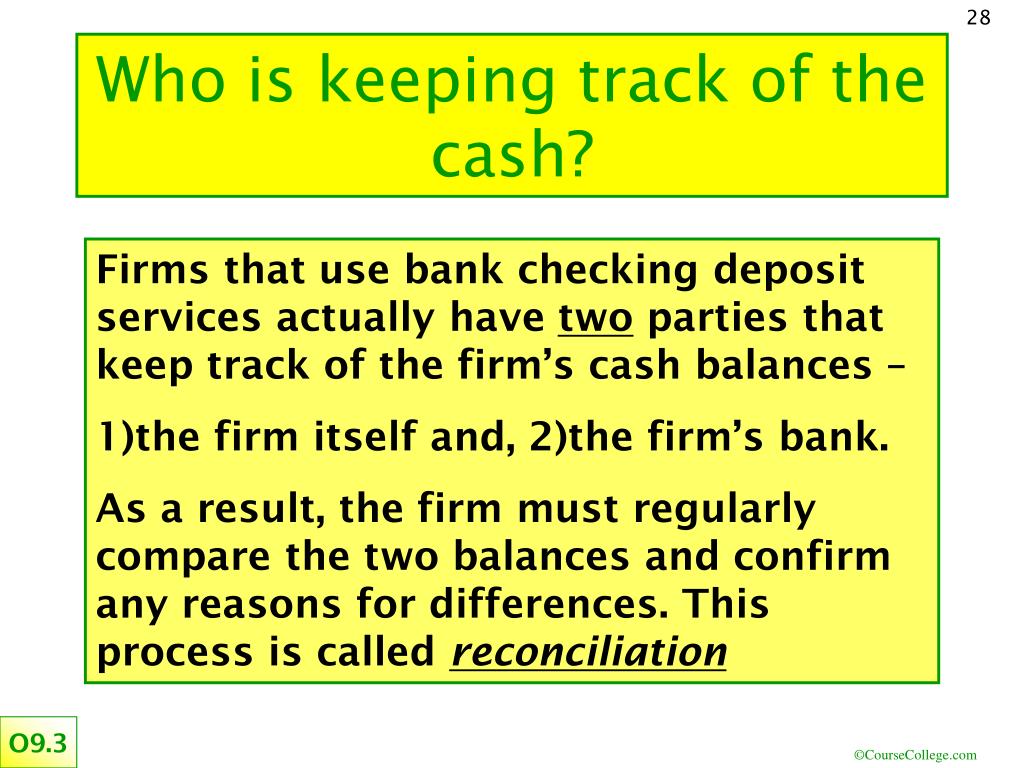 28

Who is keeping track of the cash?

Firms that use bank checking deposit services actually have two parties that keep track of the firm’s cash balances –

1)the firm itself and, 2)the firm’s bank.

As a result, the firm must regularly compare the two balances and confirm any reasons for differences. This process is called reconciliation

O9.3

©CourseCollege.com